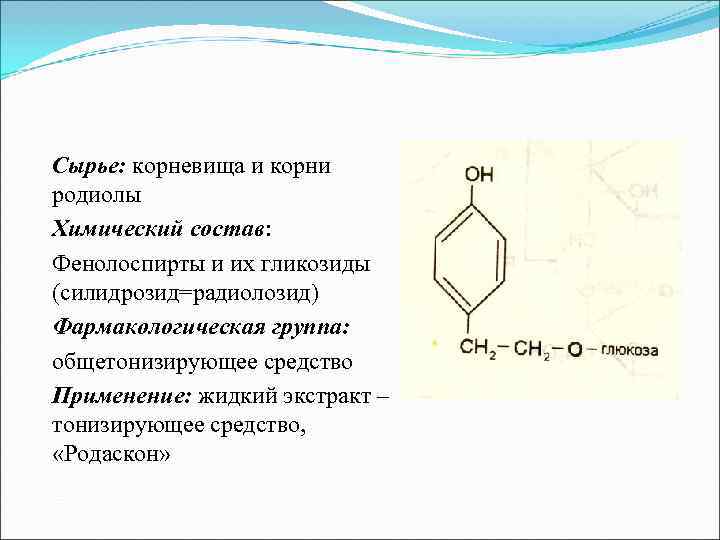 Сырье: корневища и корни родиолы

Химический состав:

Фенолоспирты и их гликозиды (силидрозид=радиолозид)

Фармакологическая группа:

общетонизирующее средство

Применение: жидкий экстракт – тонизирующее средство, «Родаскон»

OH

$CH_2 - CH_2 - O$ – глюкоза